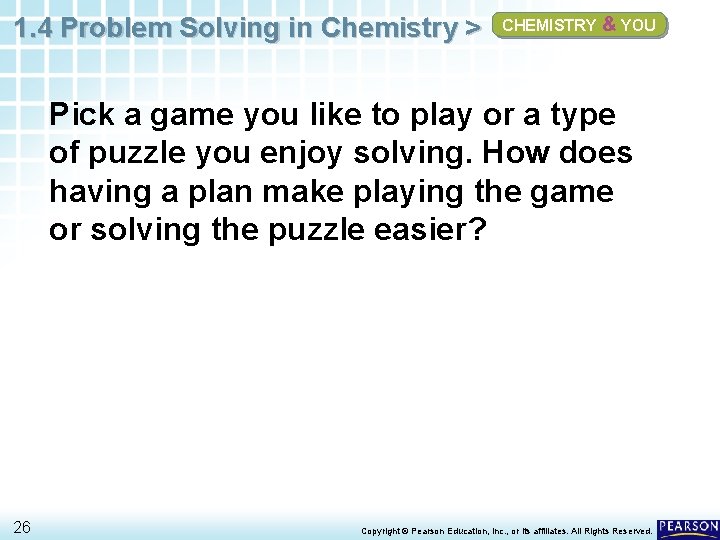 1.4 Problem Solving in Chemistry > CHEMISTRY & YOU

Pick a game you like to play or a type of puzzle you enjoy solving. How does having a plan make playing the game or solving the puzzle easier?

26

Copyright © Pearson Education, Inc., or its affiliates. All Rights Reserved.

PEARSON